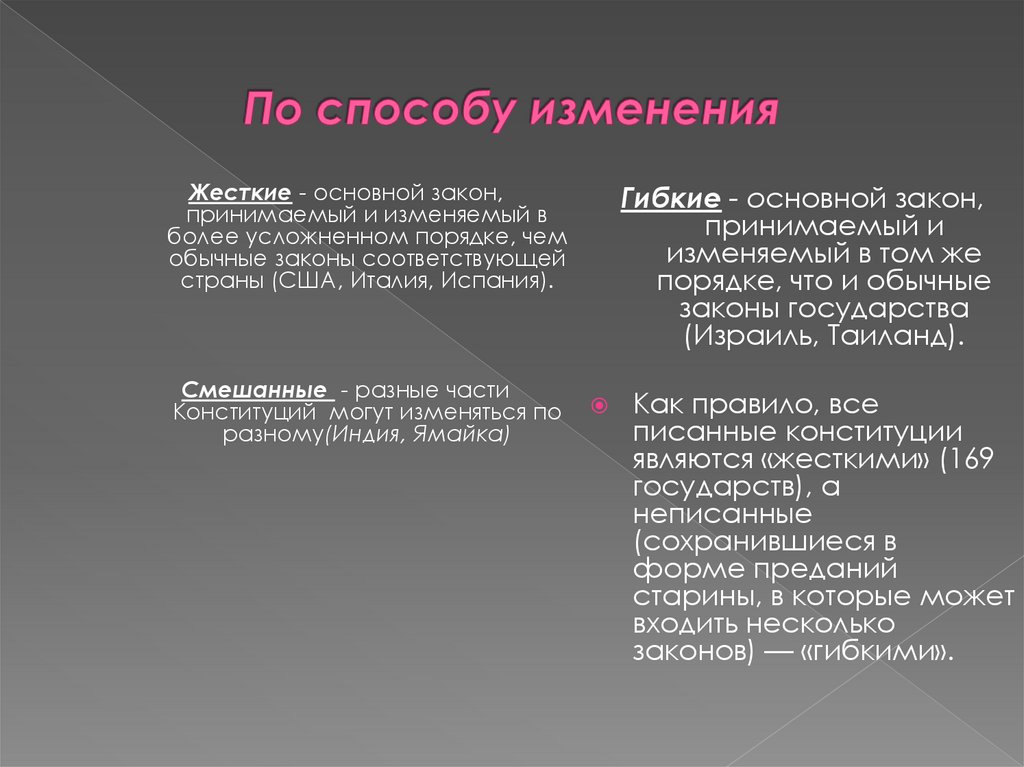 По способу изменения

Жесткие - основной закон, принимаемый и изменяемый в более усложненном порядке, чем обычные законы соответствующей страны (США, Италия, Испания).

Смешанные - разные части Конституций могут изменяться по разному(Индия, Ямайка)

Гибкие - основной закон, принимаемый и изменяемый в том же порядке, что и обычные законы государства (Израиль, Таиланд).

Как правило, все писанные конституции являются «жесткими» (169 государств), а неписанные (сохранившиеся в форме преданий старины, в которые может входить несколько законов) — «гибкими».